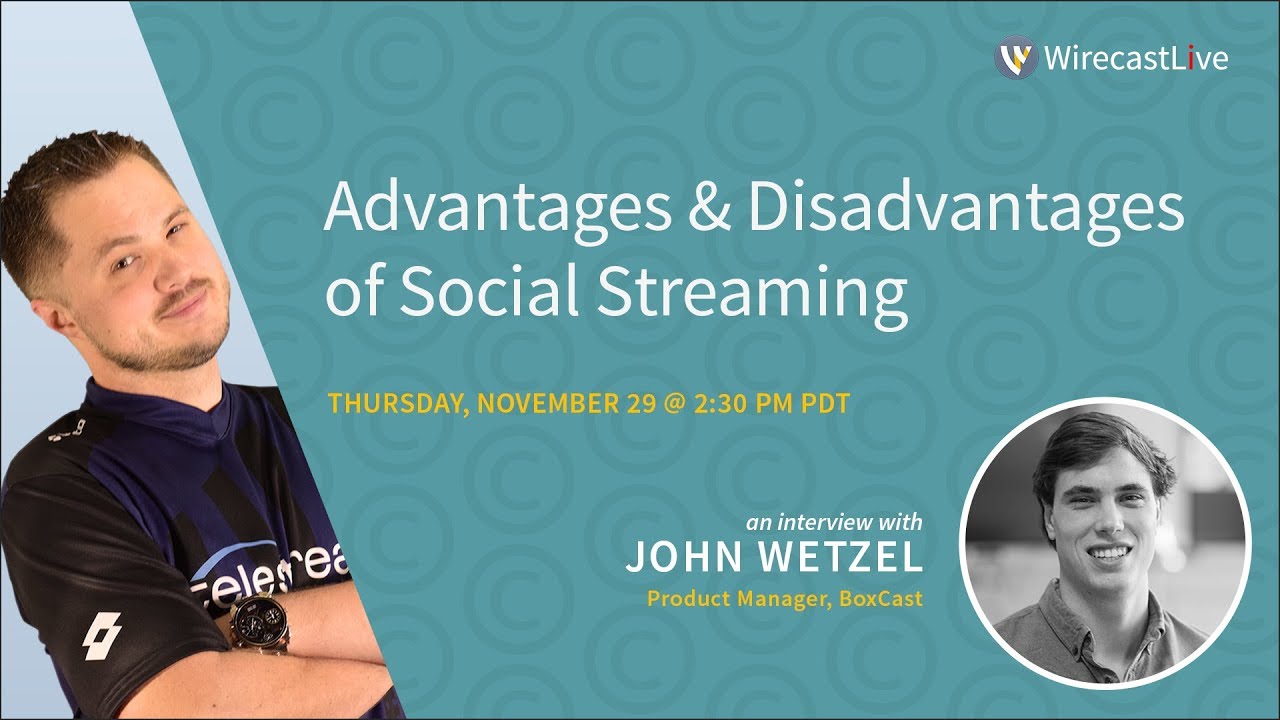 WirecastLive

Advantages & Disadvantages of Social Streaming

THURSDAY, NOVEMBER 29 @ 2:30 PM PDT

an interview with
JOHN WETZEL
Product Manager, BoxCast

telestrea